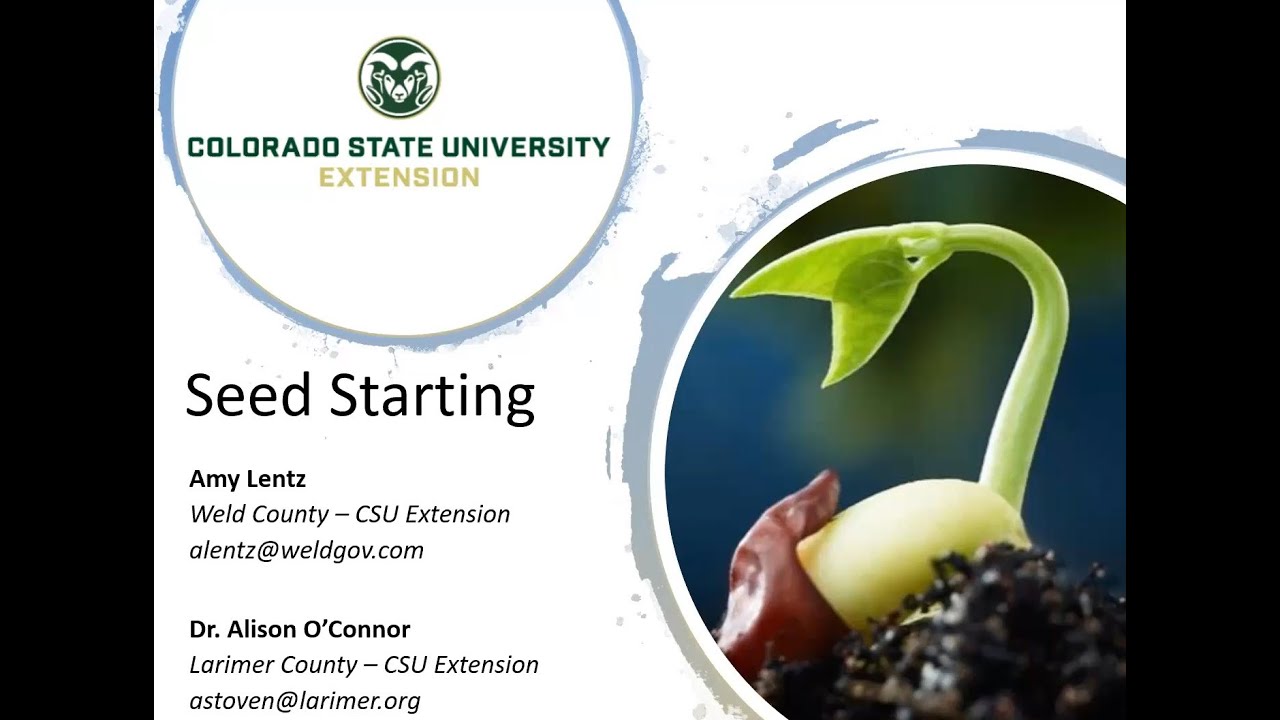 COLORADO STATE UNIVERSITY
EXTENSION

Seed Starting

Amy Lentz
Weld County – CSU Extension
alentz@weldgov.com

Dr. Alison O'Connor
Larimer County – CSU Extension
astoven@larimer.org